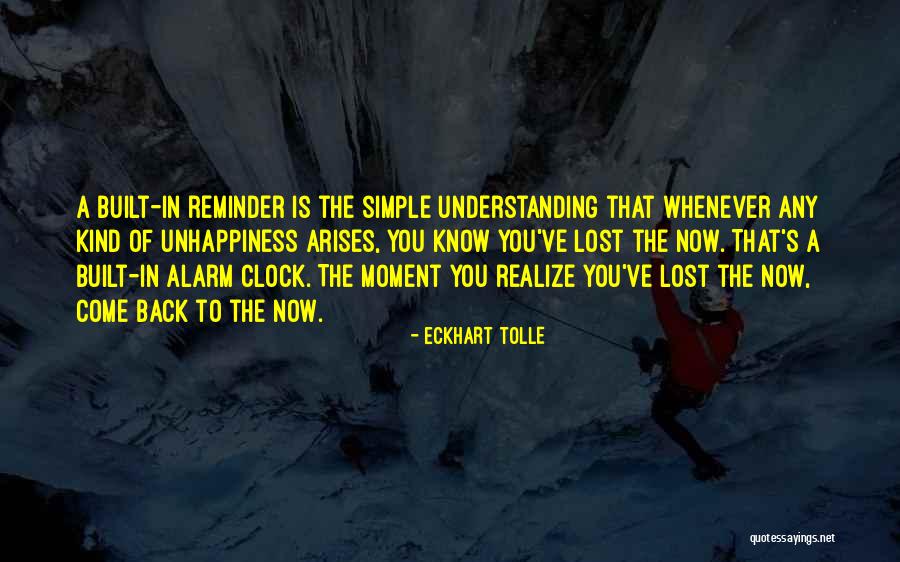 A BUILT-IN REMINDER IS THE SIMPLE UNDERSTANDING THAT WHENEVER ANY KIND OF UNHAPPINESS ARISES, YOU KNOW YOU'VE LOST THE NOW. THAT'S A BUILT-IN ALARM CLOCK. THE MOMENT YOU REALIZE YOU'VE LOST THE NOW, COME BACK TO THE NOW.

- ECKHART TOLLE

quotessayings.net